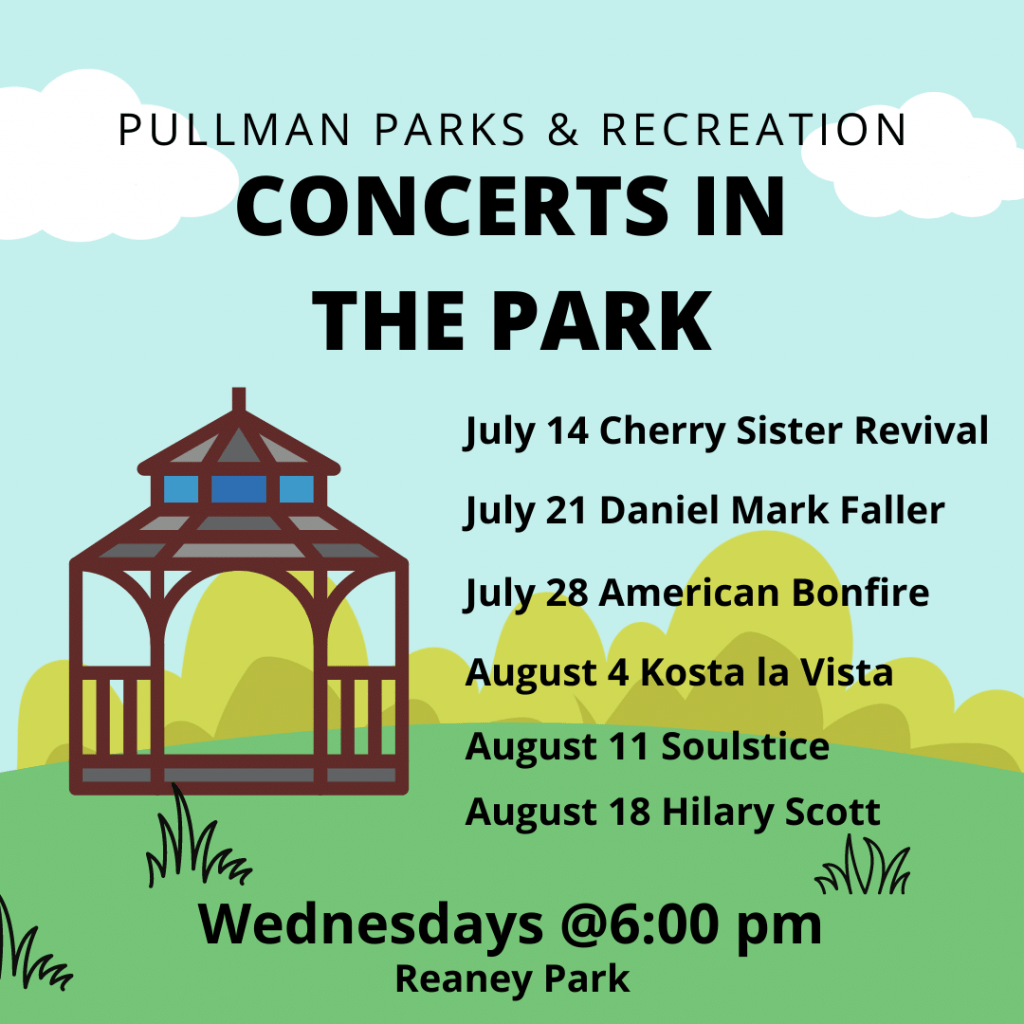 PULLMAN PARKS & RECREATION

CONCERTS IN THE PARK

July 14 Cherry Sister Revival

July 21 Daniel Mark Faller

July 28 American Bonfire

August 4 Kosta la Vista

August 11 Soulstice

August 18 Hilary Scott

Wednesdays @6:00 pm

Reaney Park